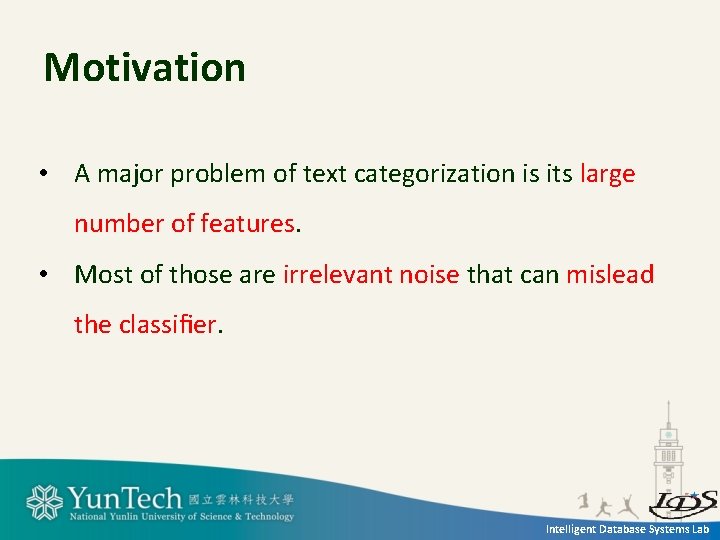 Motivation

• A major problem of text categorization is its large number of features.

• Most of those are irrelevant noise that can mislead the classifier.

YunTech 國立雲林科技大學
National Yunlin University of Science & Technology

IDS

Intelligent Database Systems Lab